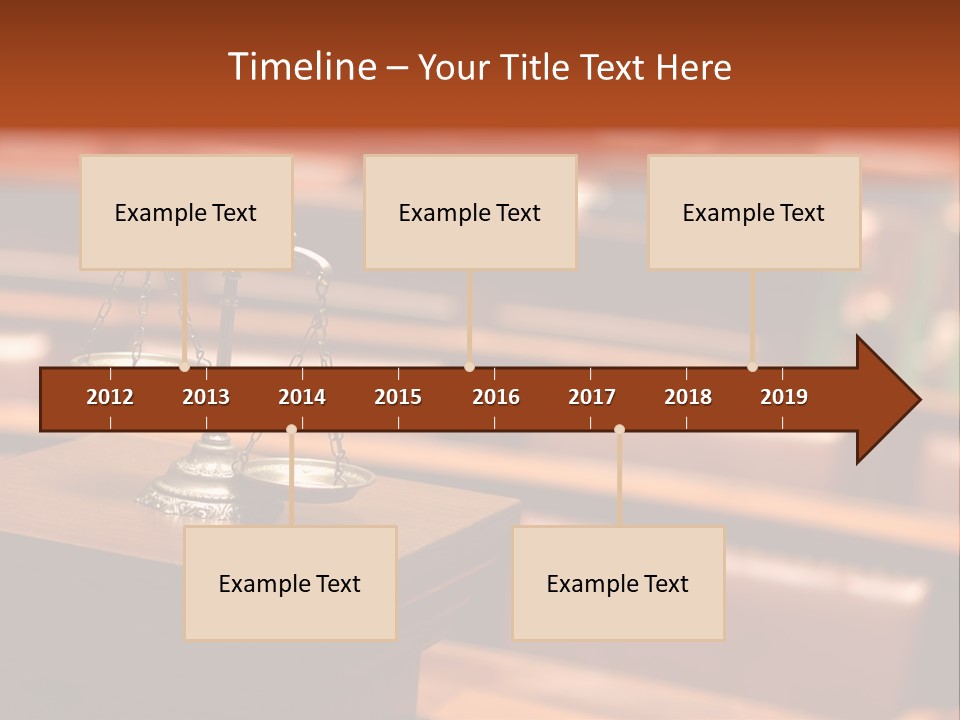 Timeline – Your Title Text Here

Example Text

Example Text

Example Text

2012 2013 2014 2015 2016 2017 2018 2019

Example Text

Example Text